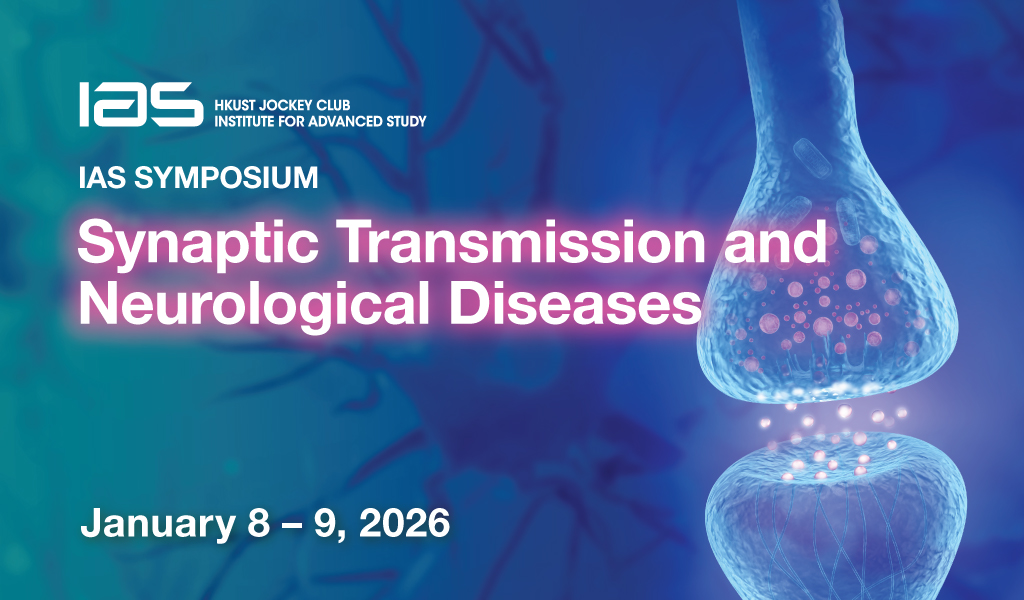 IAS HKUST JOCKEY CLUB INSTITUTE FOR ADVANCED STUDY

IAS SYMPOSIUM

Synaptic Transmission and Neurological Diseases

January 8 – 9, 2026